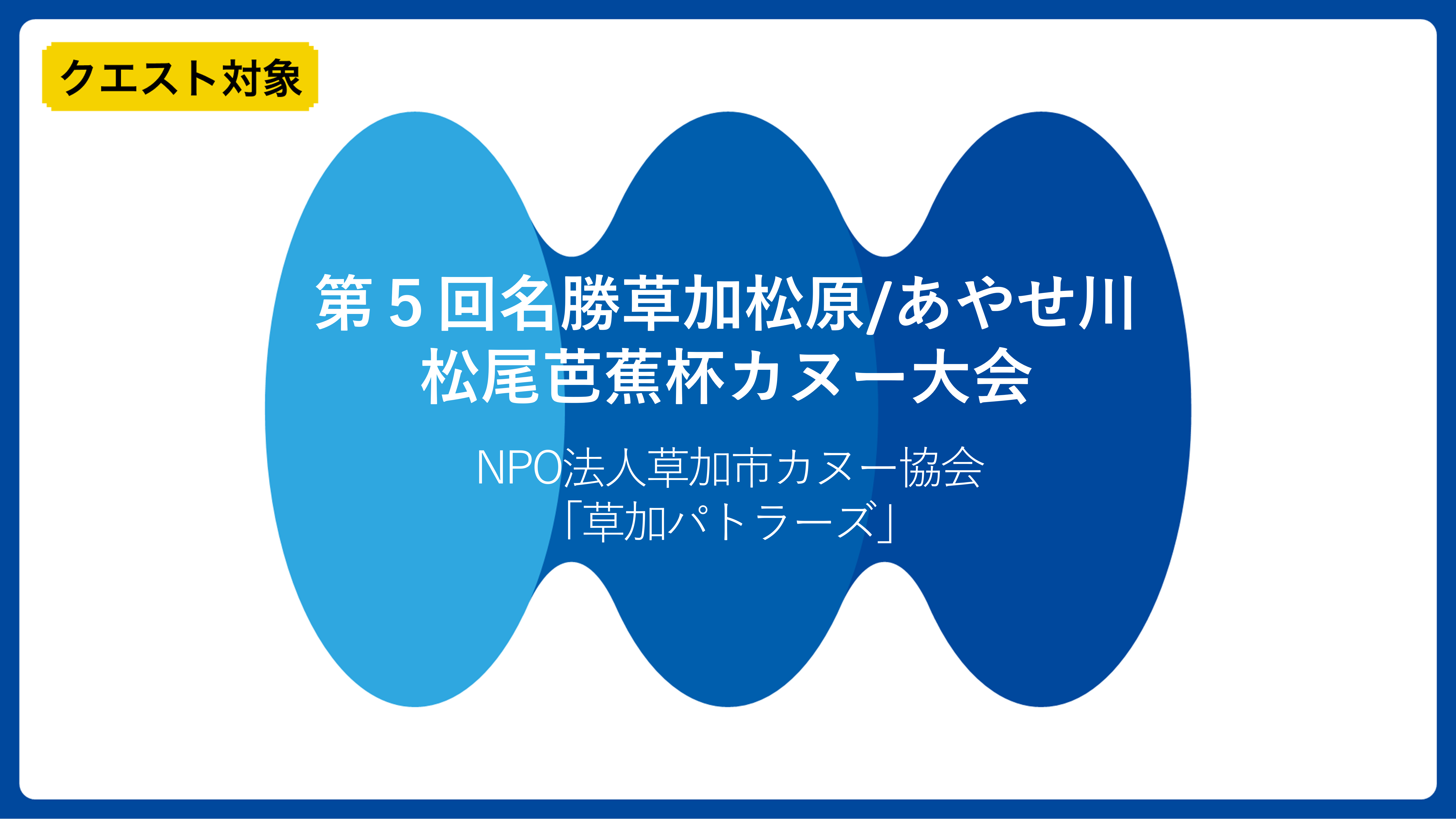 クエスト対象

第５回名勝草加松原/あやせ川
松尾芭蕉杯カヌー大会

NPO法人草加市カヌー協会
「草加パトラーズ」